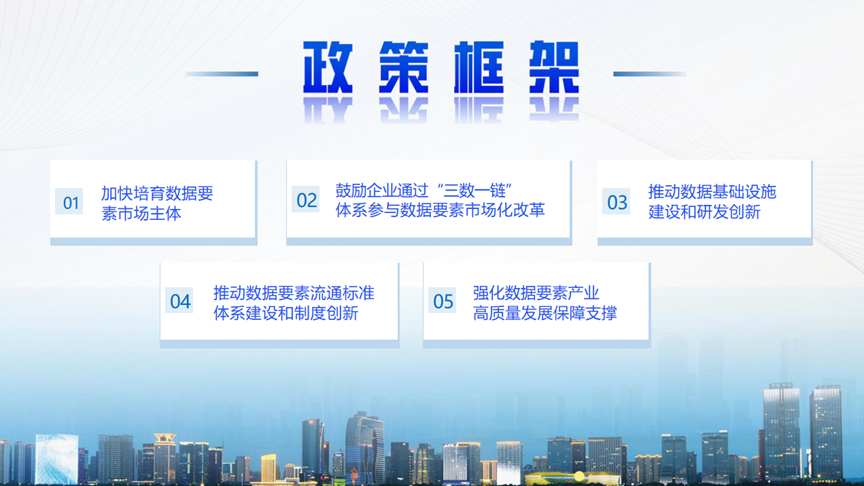 政策框架

01 加快培育数据要素市场主体

02 鼓励企业通过“三数一链”体系参与数据要素市场化改革

03 推动数据基础设施建设和研发创新

04 推动数据要素流通标准体系建设和制度创新

05 强化数据要素产业高质量发展保障支撑